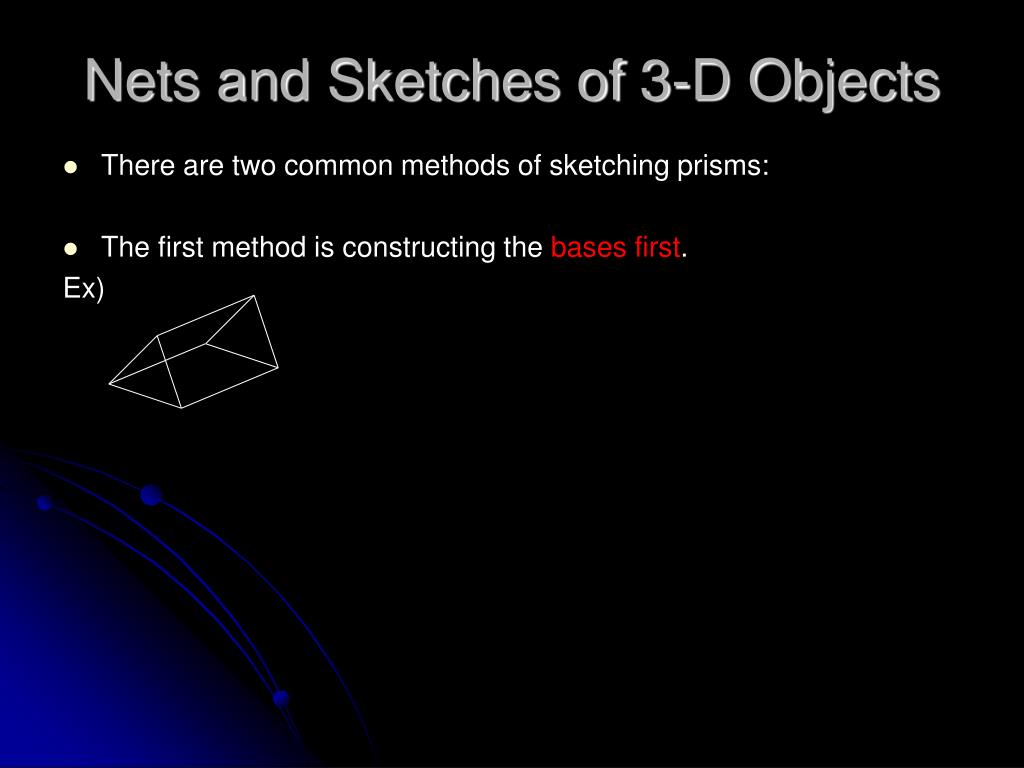 Nets and Sketches of 3-D Objects

There are two common methods of sketching prisms:

The first method is constructing the bases first.

Ex)